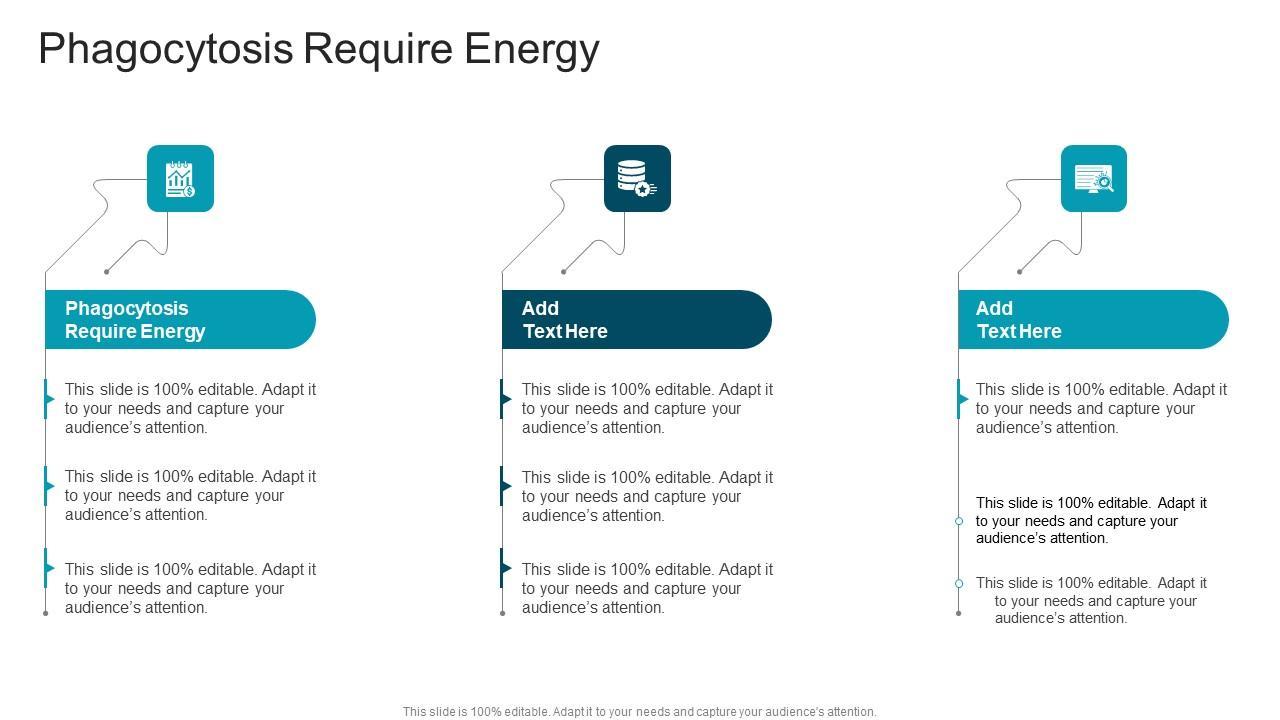 Phagocytosis Require Energy

Phagocytosis Require Energy

This slide is 100% editable. Adapt it to your needs and capture your audience's attention.

This slide is 100% editable. Adapt it to your needs and capture your audience's attention.

This slide is 100% editable. Adapt it to your needs and capture your audience's attention.

Add Text Here

This slide is 100% editable. Adapt it to your needs and capture your audience's attention.

This slide is 100% editable. Adapt it to your needs and capture your audience's attention.

This slide is 100% editable. Adapt it to your needs and capture your audience's attention.

Add Text Here

This slide is 100% editable. Adapt it to your needs and capture your audience's attention.

This slide is 100% editable. Adapt it to your needs and capture your audience's attention.

This slide is 100% editable. Adapt it to your needs and capture your audience's attention.

This slide is 100% editable. Adapt it to your needs and capture your audience's attention.